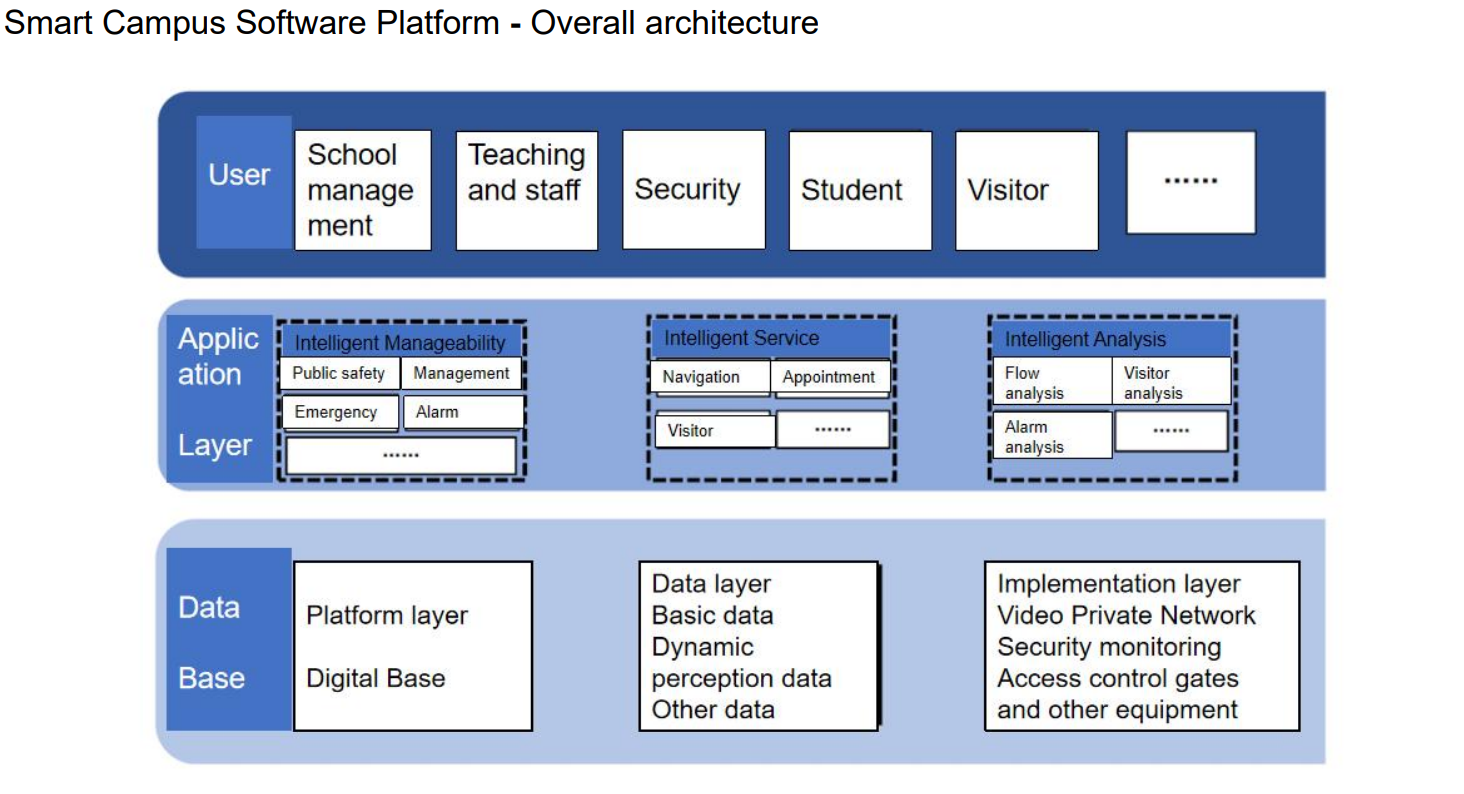 Smart Campus Software Platform - Overall architecture

User

School management

Teaching and staff

Security

Student

Visitor

......

Application Layer

Intelligent Manageability

Public safety

Management

Emergency

Alarm

......

Intelligent Service

Navigation

Appointment

Visitor

......

Intelligent Analysis

Flow analysis

Visitor analysis

Alarm analysis

......

Data Base

Platform layer

Digital Base

Data layer
Basic data
Dynamic perception data
Other data

Implementation layer
Video Private Network
Security monitoring
Access control gates and other equipment